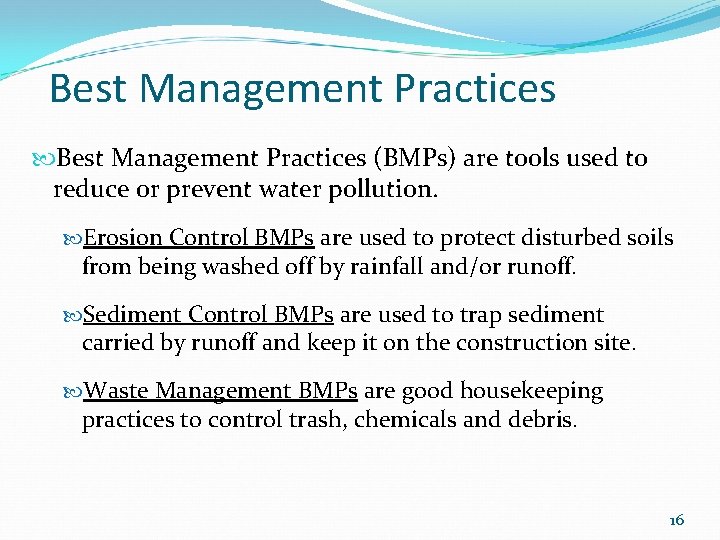 Best Management Practices

Best Management Practices (BMPs) are tools used to reduce or prevent water pollution.

Erosion Control BMPs are used to protect disturbed soils from being washed off by rainfall and/or runoff.

Sediment Control BMPs are used to trap sediment carried by runoff and keep it on the construction site.

Waste Management BMPs are good housekeeping practices to control trash, chemicals and debris.

16